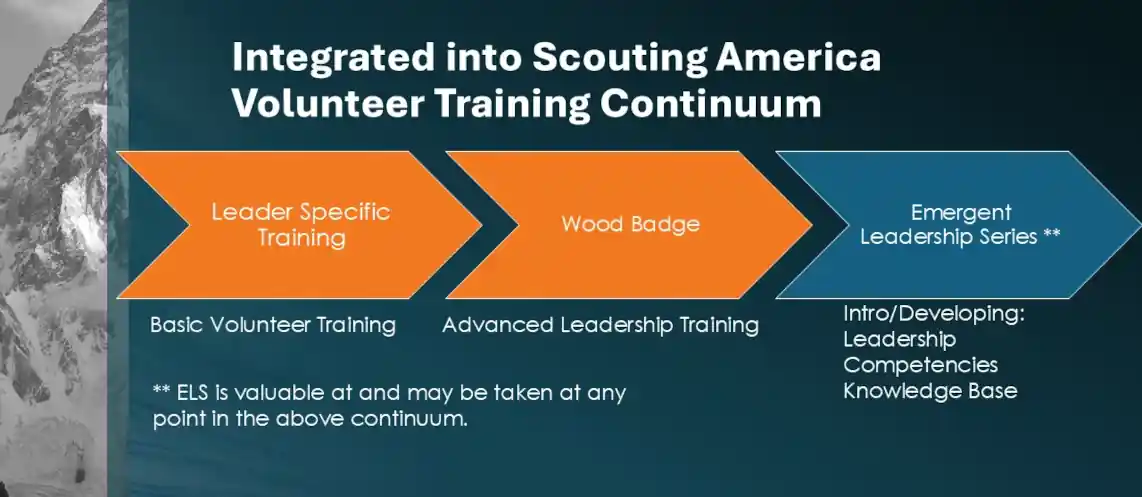 Integrated into Scouting America Volunteer Training Continuum

Leader Specific Training

Wood Badge

Emergent Leadership Series **

Basic Volunteer Training

Advanced Leadership Training

Intro/Developing:
Leadership
Competencies
Knowledge Base

** ELS is valuable at and may be taken at any point in the above continuum.